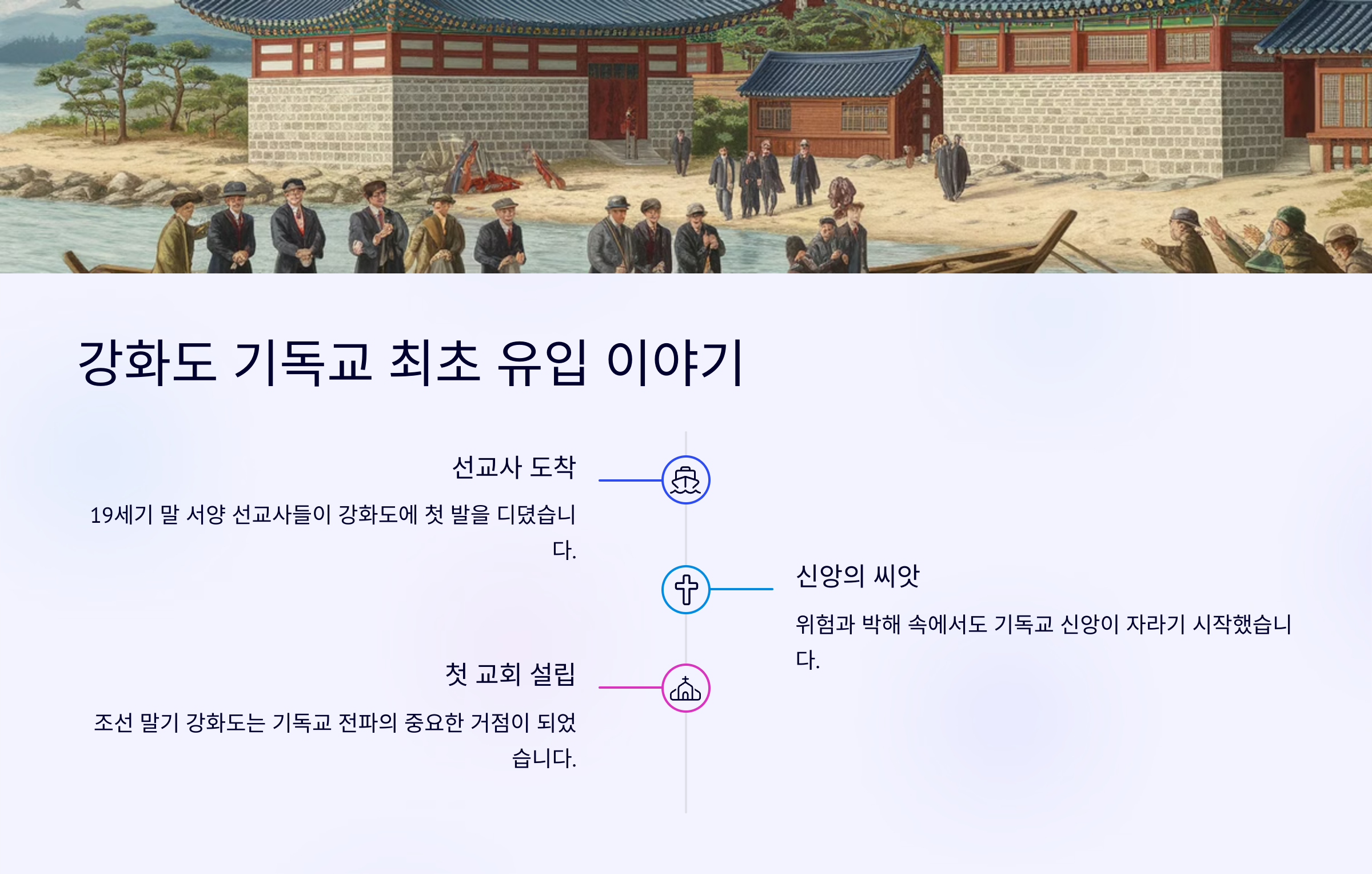 강화도 기독교 최초 유입 이야기

선교사 도착

19세기 말 서양 선교사들이 강화도에 첫 발을 디뎠습니다.

신앙의 씨앗

위험과 박해 속에서도 기독교 신앙이 자라기 시작했습니다.

첫 교회 설립

조선 말기 강화도는 기독교 전파의 중요한 거점이 되었습니다.